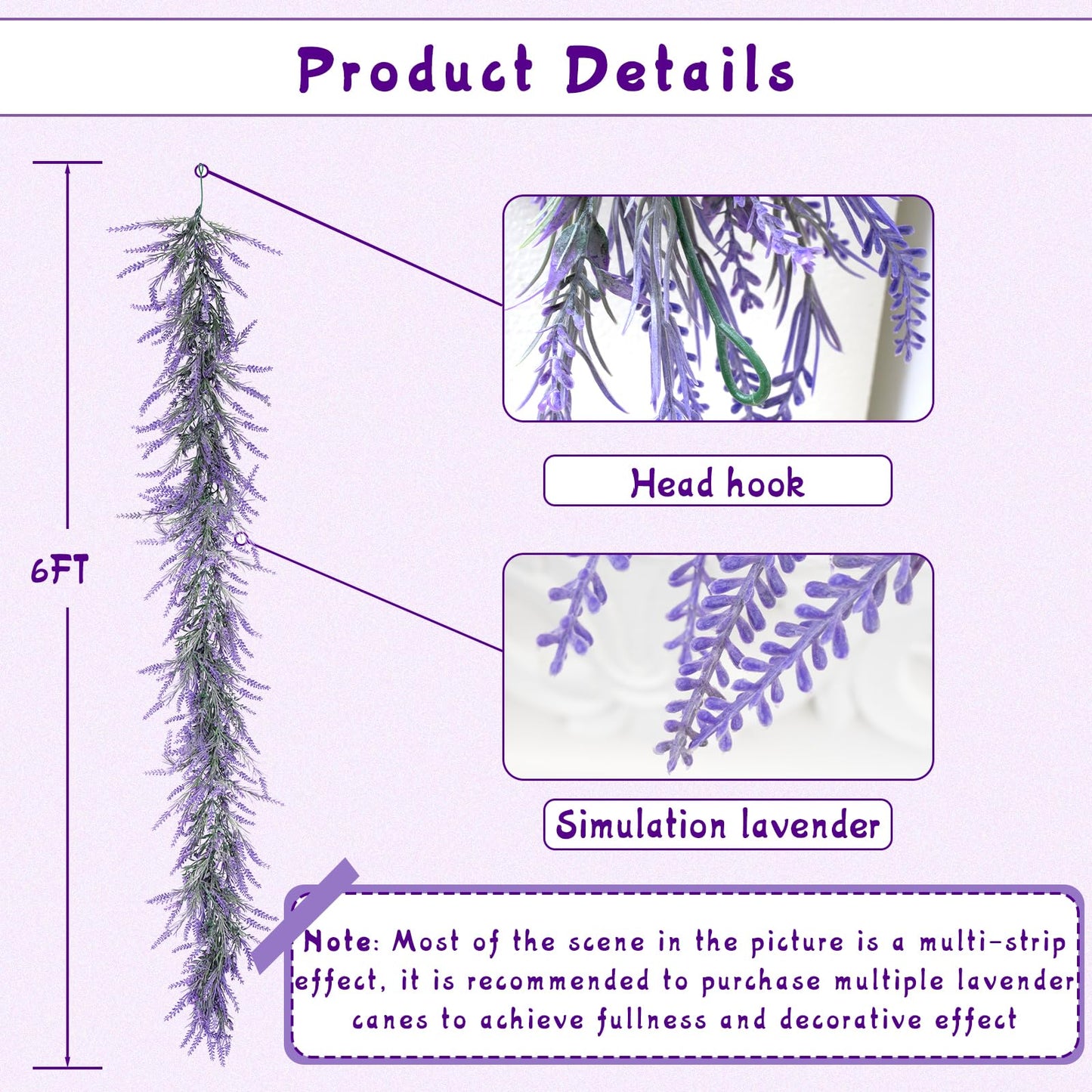 Product Details

6FT

Head hook

Simulation lavender

Note: Most of the scene in the picture is a multi-strip effect, it is recommended to purchase multiple lavender canes to achieve fullness and decorative effect